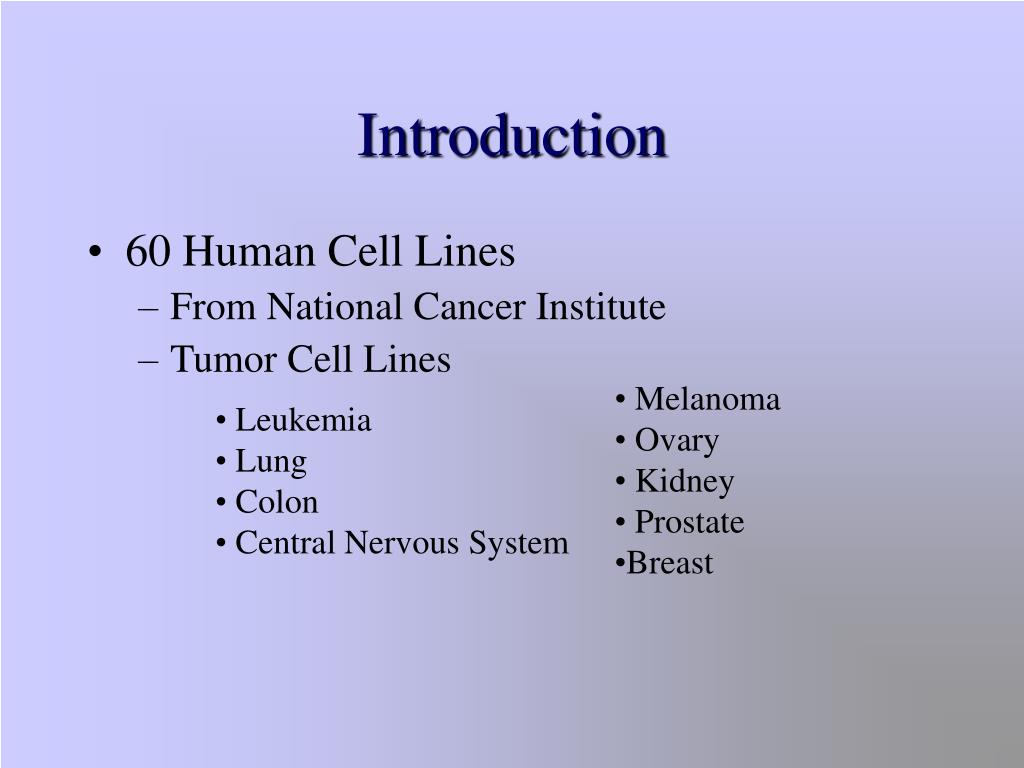 Introduction

• 60 Human Cell Lines
– From National Cancer Institute
– Tumor Cell Lines

• Leukemia
• Lung
• Colon
• Central Nervous System

• Melanoma
• Ovary
• Kidney
• Prostate
•Breast